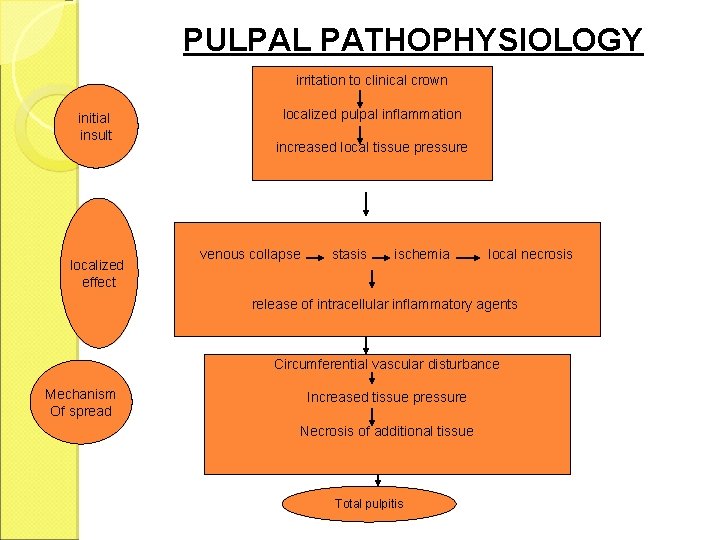 PULPAL PATHOPHYSIOLOGY

initial insult

irritation to clinical crown
localized pulpal inflammation
increased local tissue pressure

localized effect

venous collapse → stasis → ischemia → local necrosis
release of intracellular inflammatory agents

Mechanism Of spread

Circumferential vascular disturbance
Increased tissue pressure
Necrosis of additional tissue

Total pulpitis